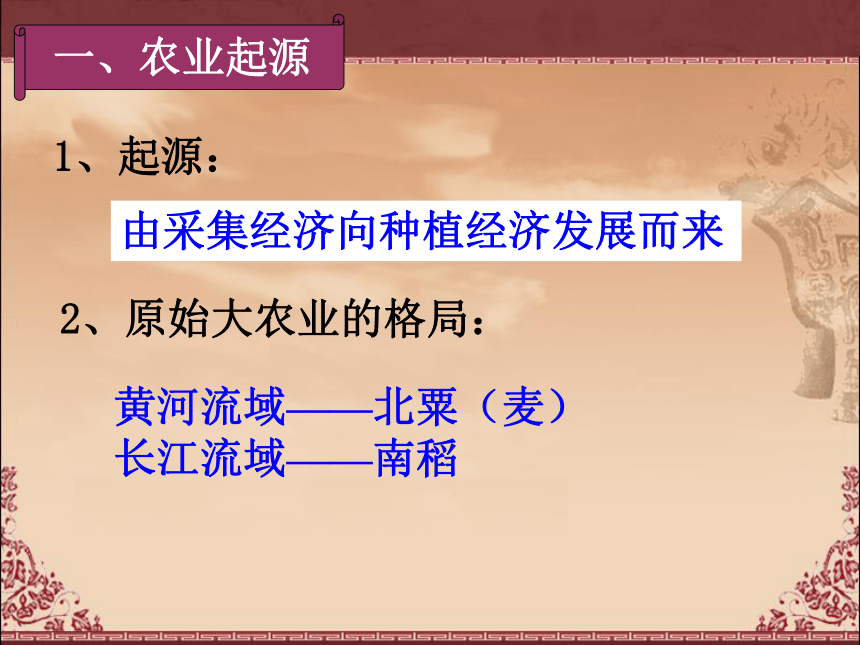 一、农业起源

1、起源：

由采集经济向种植经济发展而来

2、原始大农业的格局：

黄河流域——北粟（麦）
长江流域——南稻